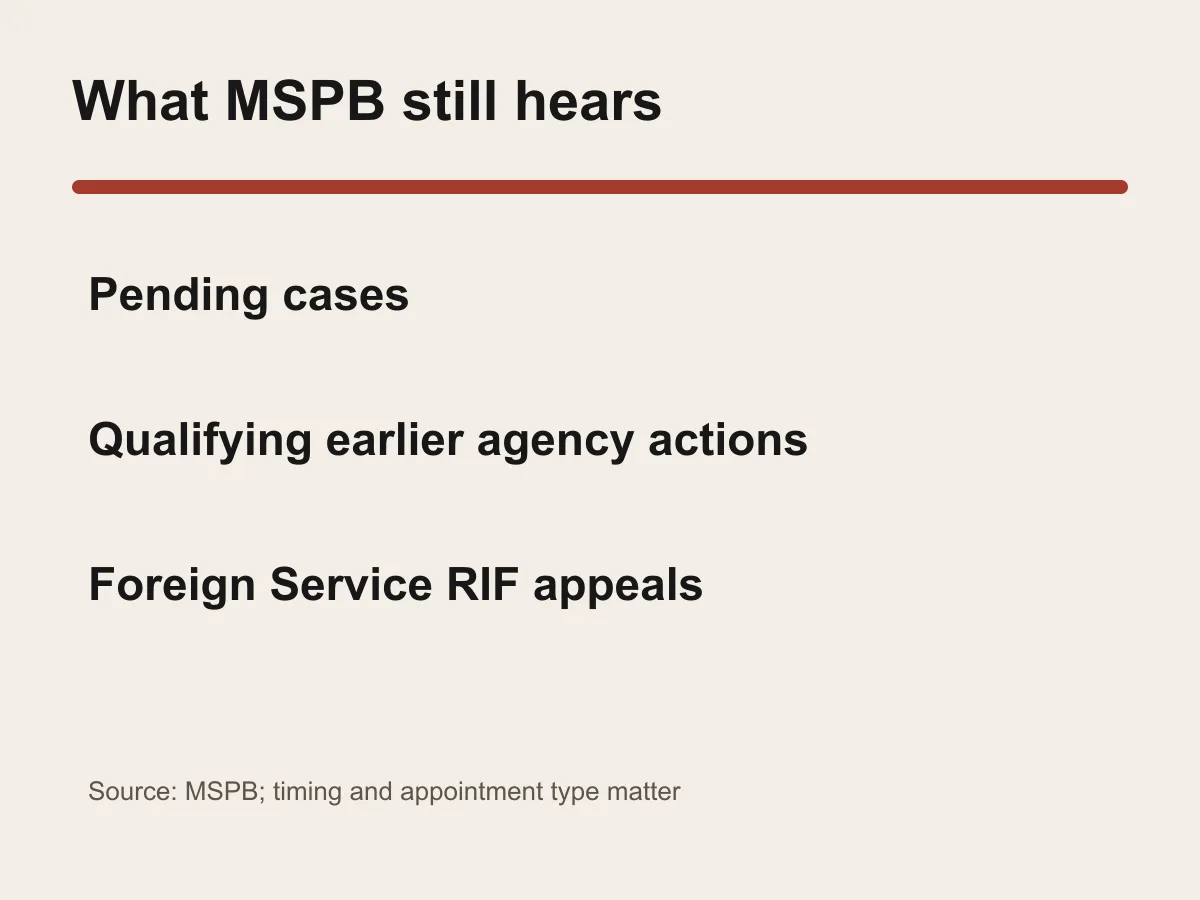 What MSPB still hears

Pending cases

Qualifying earlier agency actions

Foreign Service RIF appeals

Source: MSPB; timing and appointment type matter